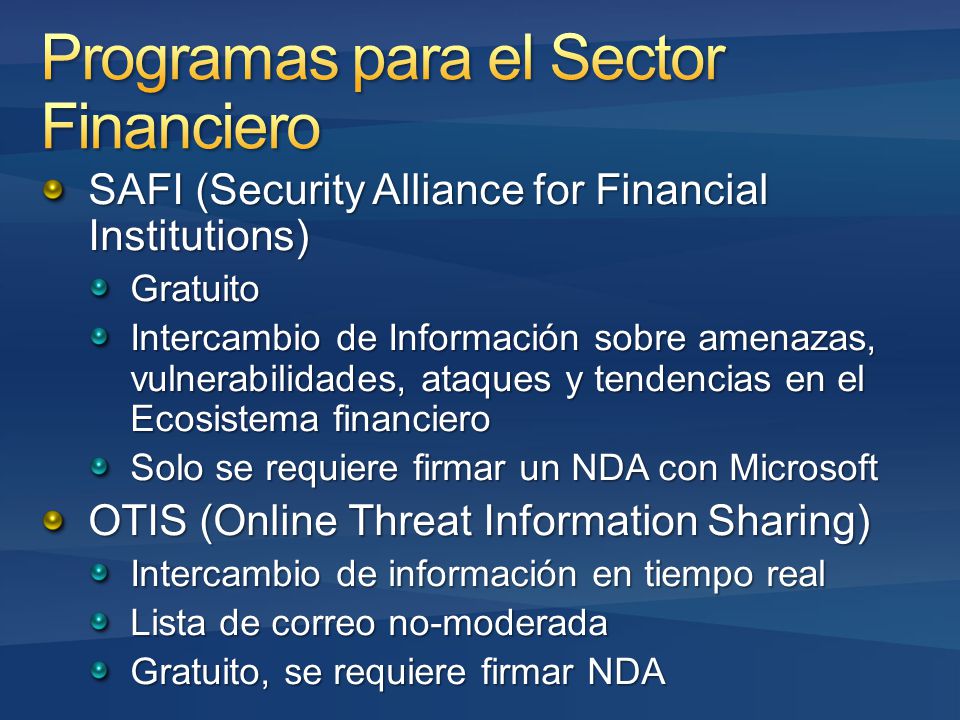 Programas para el Sector Financiero

SAFI (Security Alliance for Financial Institutions)

Gratuito

Intercambio de Información sobre amenazas, vulnerabilidades, ataques y tendencias en el Ecosistema financiero

Solo se requiere firmar un NDA con Microsoft

OTIS (Online Threat Information Sharing)

Intercambio de información en tiempo real

Lista de correo no-moderada

Gratuito, se requiere firmar NDA